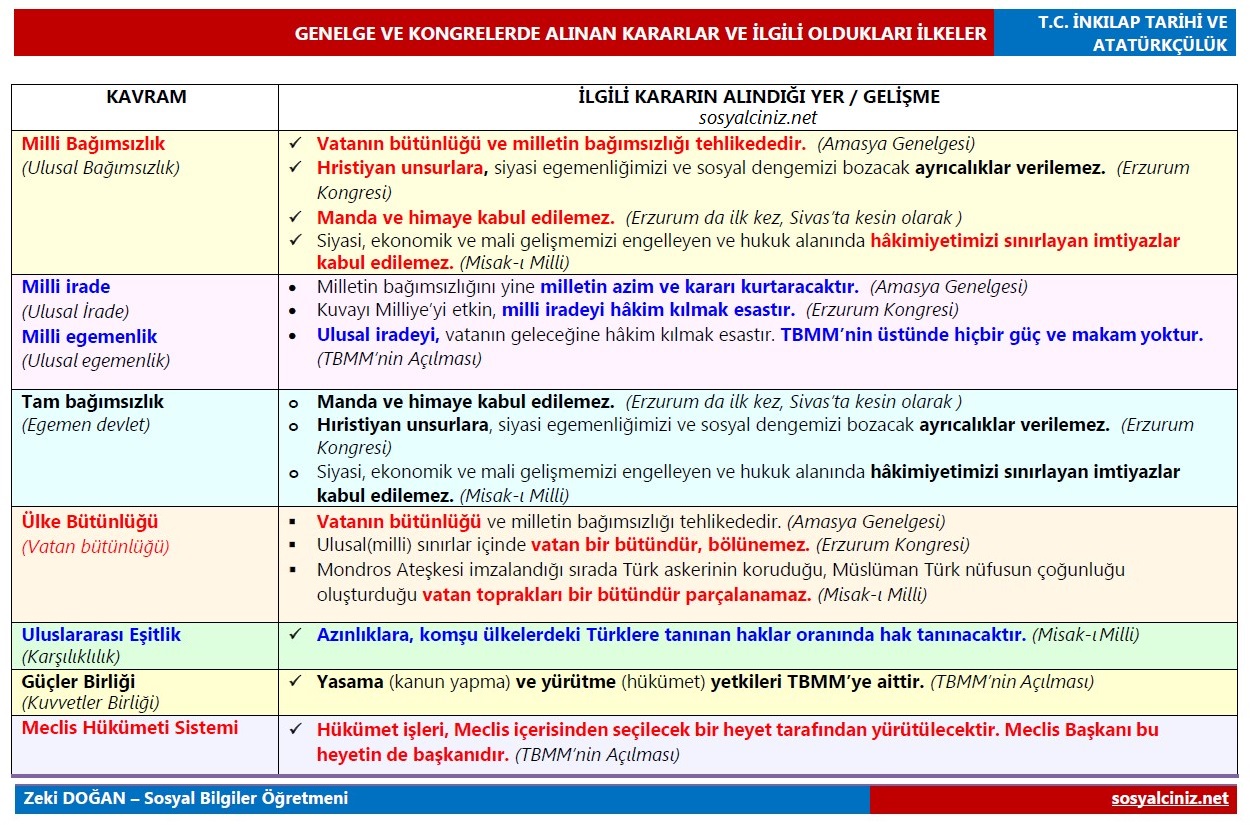 GENELGE VE KONGRELERDE ALINAN KARARLAR VE İLGİLİ OLDUKLARI İLKELER

T.C. İNKILAP TARİHİ VE ATATÜRKÇÜLÜK

| KAVRAM | İLGİLİ KARARIN ALINDIĞI YER / GELİŞME sosyalciniz.net |
|---|---|
| Milli Bağımsızlık (Ulusal Bağımsızlık) | ✓ Vatanın bütünlüğü ve milletin bağımsızlığı tehlikededir. (Amasya Genelgesi) ✓ Hristiyan unsurlara, siyasi egemenliğimizi ve sosyal dengemizi bozacak ayrıcalıklar verilemez. (Erzurum Kongresi) ✓ Manda ve himaye kabul edilemez. (Erzurum da ilk kez, Sivas'ta kesin olarak ) ✓ Siyasi, ekonomik ve mali gelişmemizi engelleyen ve hukuk alanında hâkimiyetimizi sınırlayan imtiyazlar kabul edilemez. (Misak-ı Milli) |
| Milli irade (Ulusal İrade) Milli egemenlik (Ulusal egemenlik) | • Milletin bağımsızlığını yine milletin azim ve kararı kurtaracaktır. (Amasya Genelgesi) • Kuvayı Milliye'yi etkin, milli iradeyi hâkim kılmak esastır. (Erzurum Kongresi) • Ulusal iradeyi, vatanın geleceğine hâkim kılmak esastır. TBMM'nin üstünde hiçbir güç ve makam yoktur. (TBMM'nin Açılması) |
| Tam bağımsızlık (Egemen devlet) | o Manda ve himaye kabul edilemez. (Erzurum da ilk kez, Sivas'ta kesin olarak ) o Hıristiyan unsurlara, siyasi egemenliğimizi ve sosyal dengemizi bozacak ayrıcalıklar verilemez. (Erzurum Kongresi) o Siyasi, ekonomik ve mali gelişmemizi engelleyen ve hukuk alanında hâkimiyetimizi sınırlayan imtiyazlar kabul edilemez. (Misak-ı Milli) |
| Ülke Bütünlüğü (Vatan bütünlüğü) | ▪ Vatanın bütünlüğü ve milletin bağımsızlığı tehlikededir. (Amasya Genelgesi) ▪ Ulusal(milli) sınırlar içinde vatan bir bütündür, bölünemez. (Erzurum Kongresi) ▪ Mondros Ateşkesi imzalandığı sırada Türk askerinin koruduğu, Müslüman Türk nüfusun çoğunluğu oluşturduğu vatan toprakları bir bütündür parçalanamaz. (Misak-ı Milli) |
| Uluslararası Eşitlik (Karşılıklılık) | ✓ Azınlıklara, komşu ülkelerdeki Türklere tanınan haklar oranında hak tanınacaktır. (Misak-ı Milli) |
| Güçler Birliği (Kuvvetler Birliği) | ✓ Yasama (kanun yapma) ve yürütme (hükümet) yetkileri TBMM'ye aittir. (TBMM'nin Açılması) |
| Meclis Hükümeti Sistemi | ✓ Hükümet işleri, Meclis içerisinden seçilecek bir heyet tarafından yürütülecektir. Meclis Başkanı bu heyetin de başkanıdır. (TBMM'nin Açılması) |

Zeki DOĞAN – Sosyal Bilgiler Öğretmeni

sosyalciniz.net